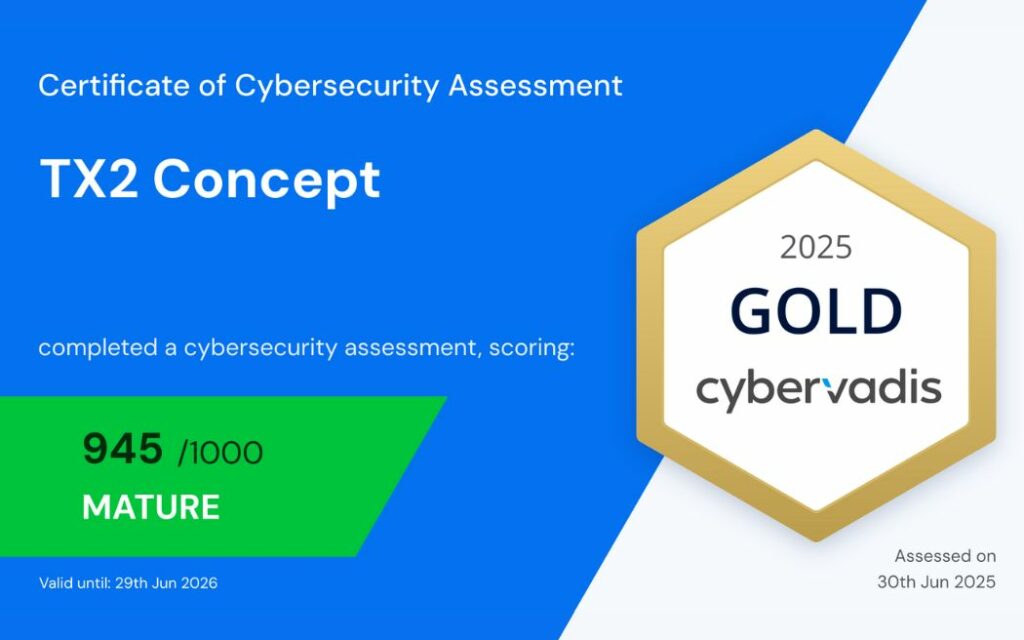 Certificate of Cybersecurity Assessment

TX2 Concept

completed a cybersecurity assessment, scoring:

945 /1000

MATURE

Valid until: 29th Jun 2026

2025

GOLD

cybervadis

Assessed on 30th Jun 2025